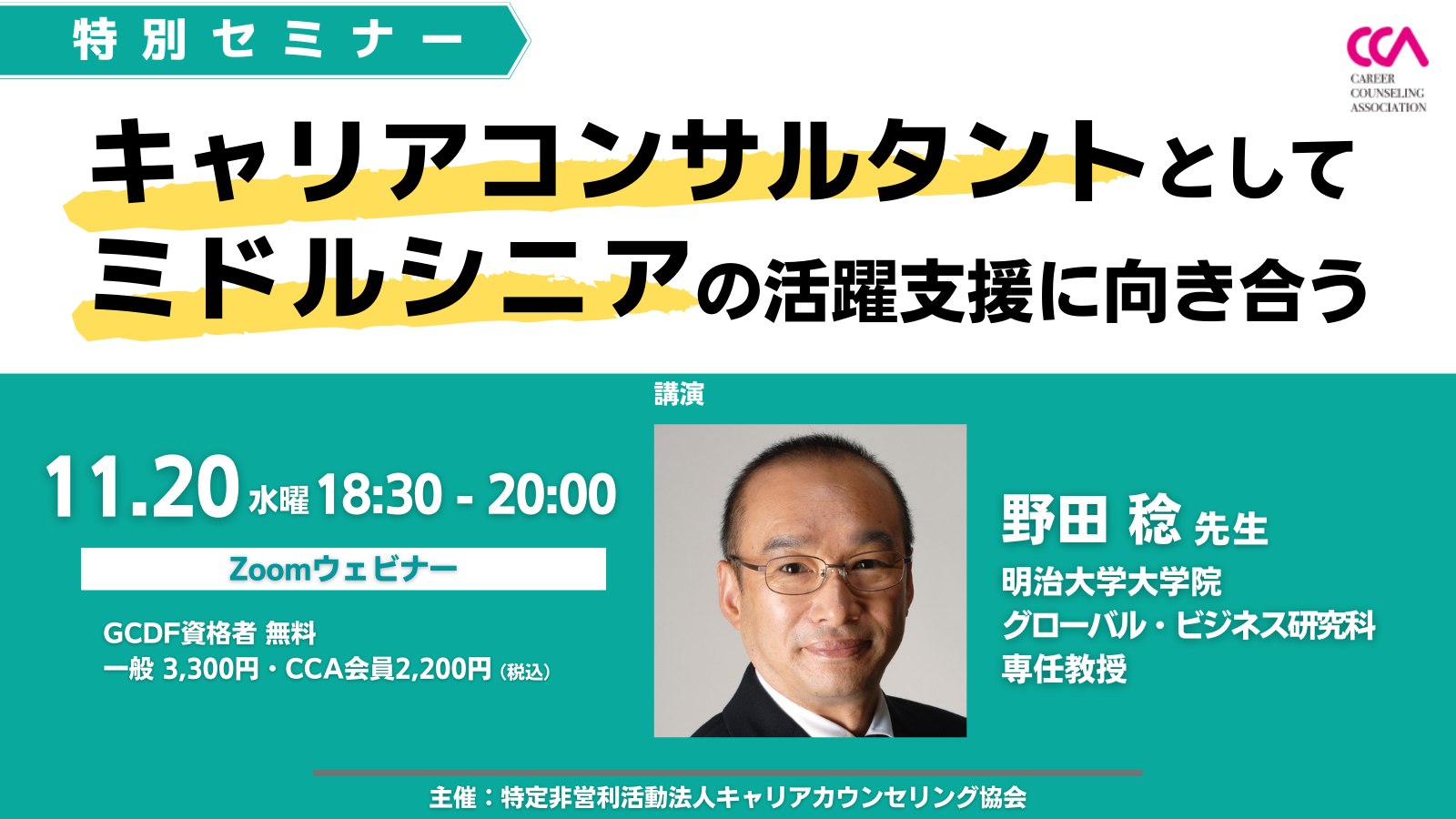 特別セミナー

CCA
CAREER COUNSELING ASSOCIATION

キャリアコンサルタントとして
ミドルシニアの活躍支援に向き合う

講演

11.20 水曜 18:30 - 20:00

Zoomウェビナー

GCDF資格者 無料
一般 3,300円・CCA会員2,200円（税込）

野田 稔 先生
明治大学大学院
グローバル・ビジネス研究科
専任教授

主催：特定非営利活動法人キャリアカウンセリング協会